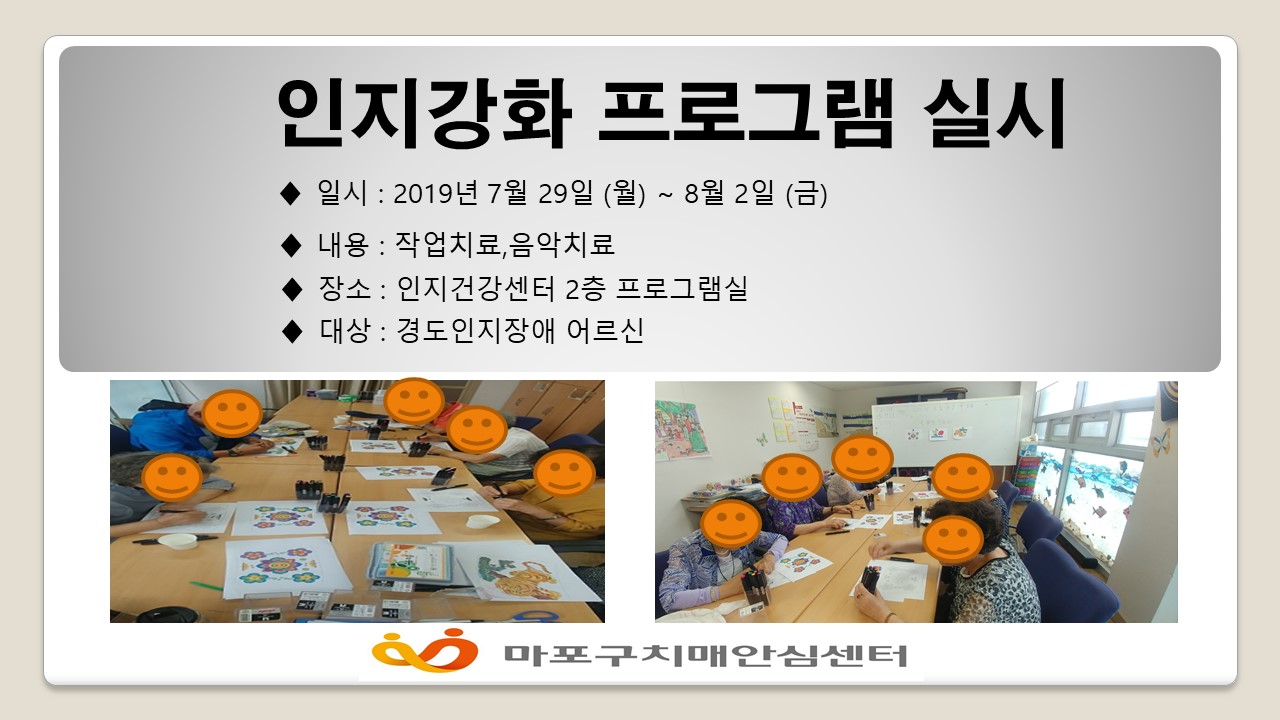 인지강화 프로그램 실시

◆ 일시 : 2019년 7월 29일 (월) ~ 8월 2일 (금)

◆ 내용 : 작업치료,음악치료

◆ 장소 : 인지건강센터 2층 프로그램실

◆ 대상 : 경도인지장애 어르신

마포구치매안심센터